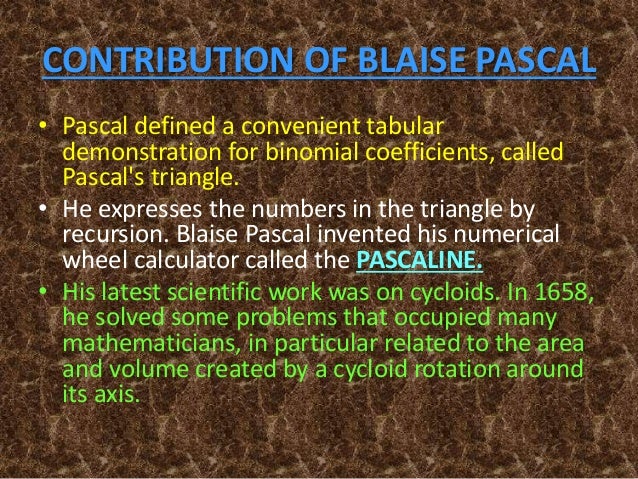 CONTRIBUTION OF BLAISE PASCAL

• Pascal defined a convenient tabular demonstration for binomial coefficients, called Pascal's triangle.

• He expresses the numbers in the triangle by recursion. Blaise Pascal invented his numerical wheel calculator called the PASCALINE.

• His latest scientific work was on cycloids. In 1658, he solved some problems that occupied many mathematicians, in particular related to the area and volume created by a cycloid rotation around its axis.